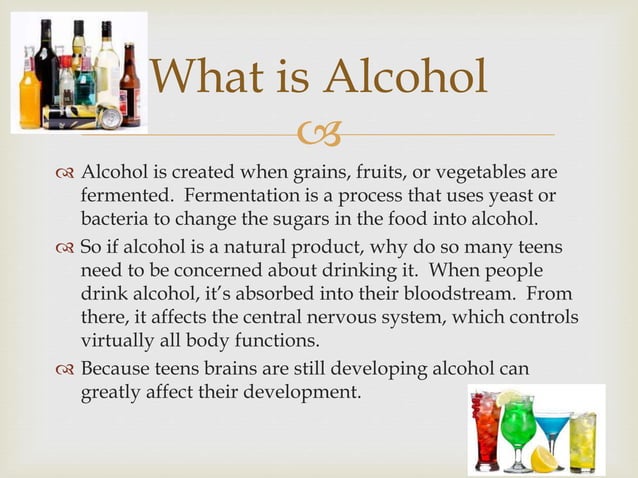 What is Alcohol

Alcohol is created when grains, fruits, or vegetables are fermented. Fermentation is a process that uses yeast or bacteria to change the sugars in the food into alcohol.

So if alcohol is a natural product, why do so many teens need to be concerned about drinking it. When people drink alcohol, it's absorbed into their bloodstream. From there, it affects the central nervous system, which controls virtually all body functions.

Because teens brains are still developing alcohol can greatly affect their development.